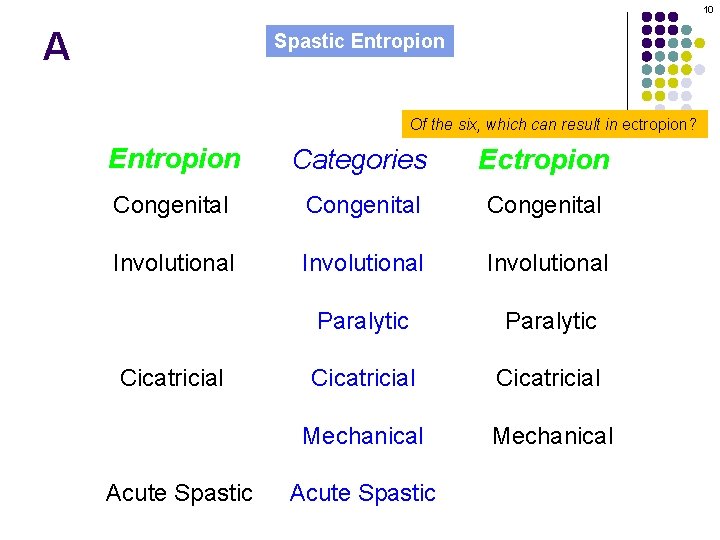 10

A

Spastic Entropion

Of the six, which can result in ectropion?

| Entropion | Categories | Ectropion |
|---|---|---|
| Congenital | Congenital | Congenital |
| Involutional | Involutional | Involutional |
| | Paralytic | Paralytic |
| Cicatricial | Cicatricial | Cicatricial |
| | Mechanical | Mechanical |
| Acute Spastic | Acute Spastic | |